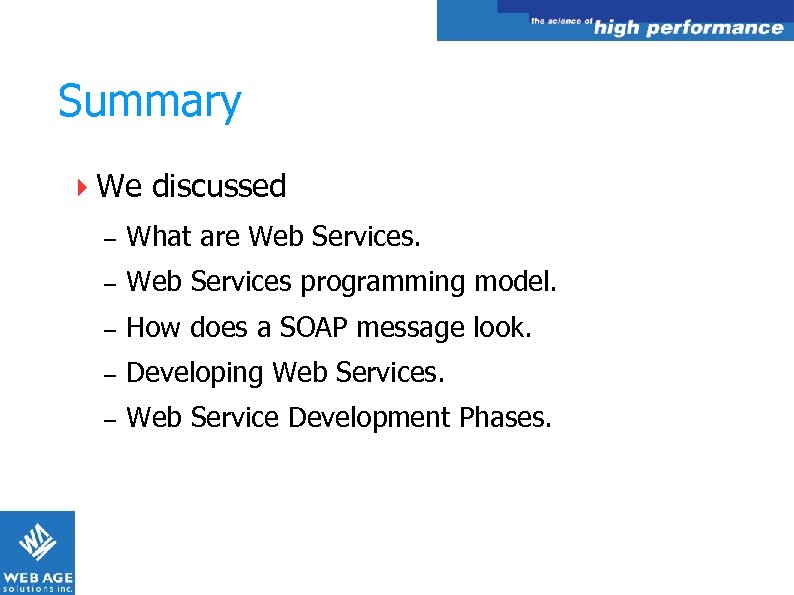 the science of high performance

Summary

We discussed

– What are Web Services.

– Web Services programming model.

– How does a SOAP message look.

– Developing Web Services.

– Web Service Development Phases.

WEB AGE solutions inc.